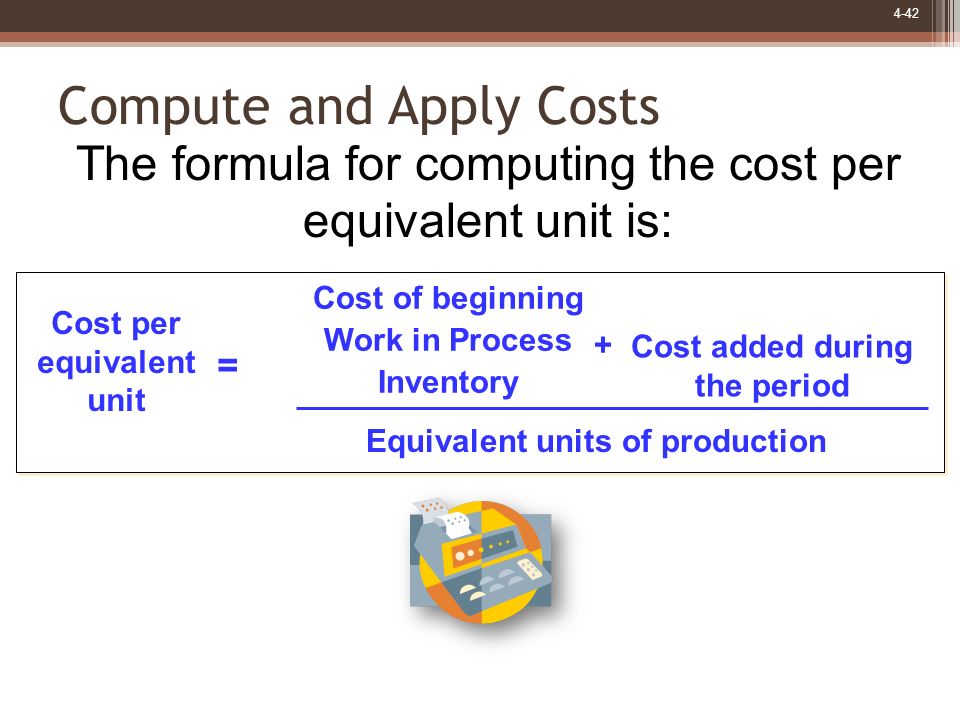 4-42

Compute and Apply Costs

The formula for computing the cost per equivalent unit is:

$\text{Cost per equivalent unit} = \frac{\text{Cost of beginning Work in Process Inventory} + \text{Cost added during the period}}{\text{Equivalent units of production}}$